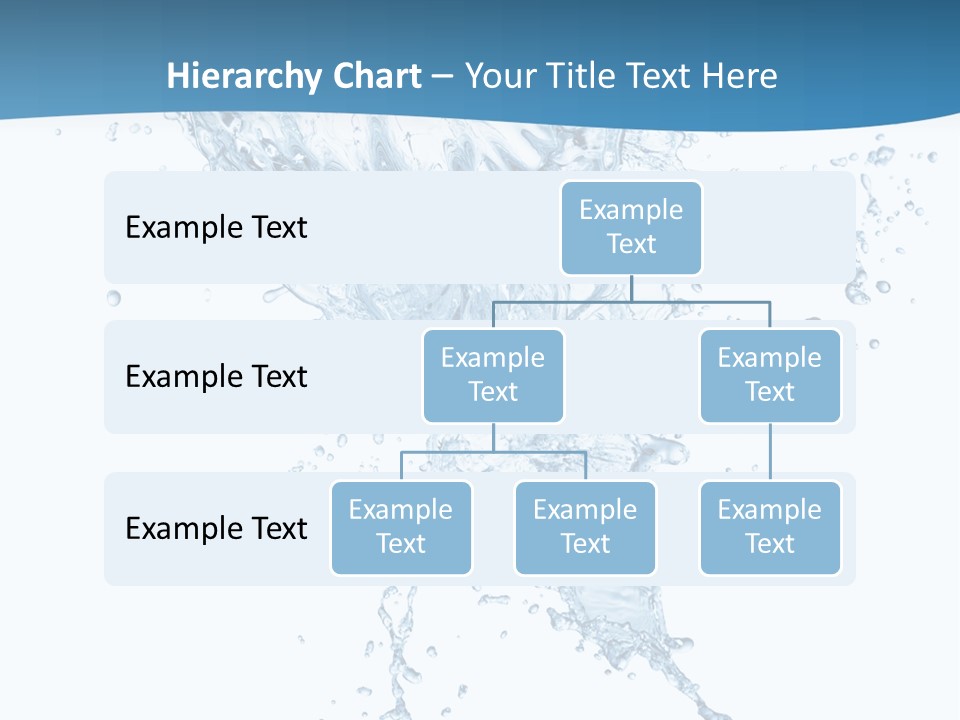 Hierarchy Chart – Your Title Text Here

Example Text

Example Text

Example Text

Example Text

Example Text

Example Text

Example Text

Example Text

Example Text